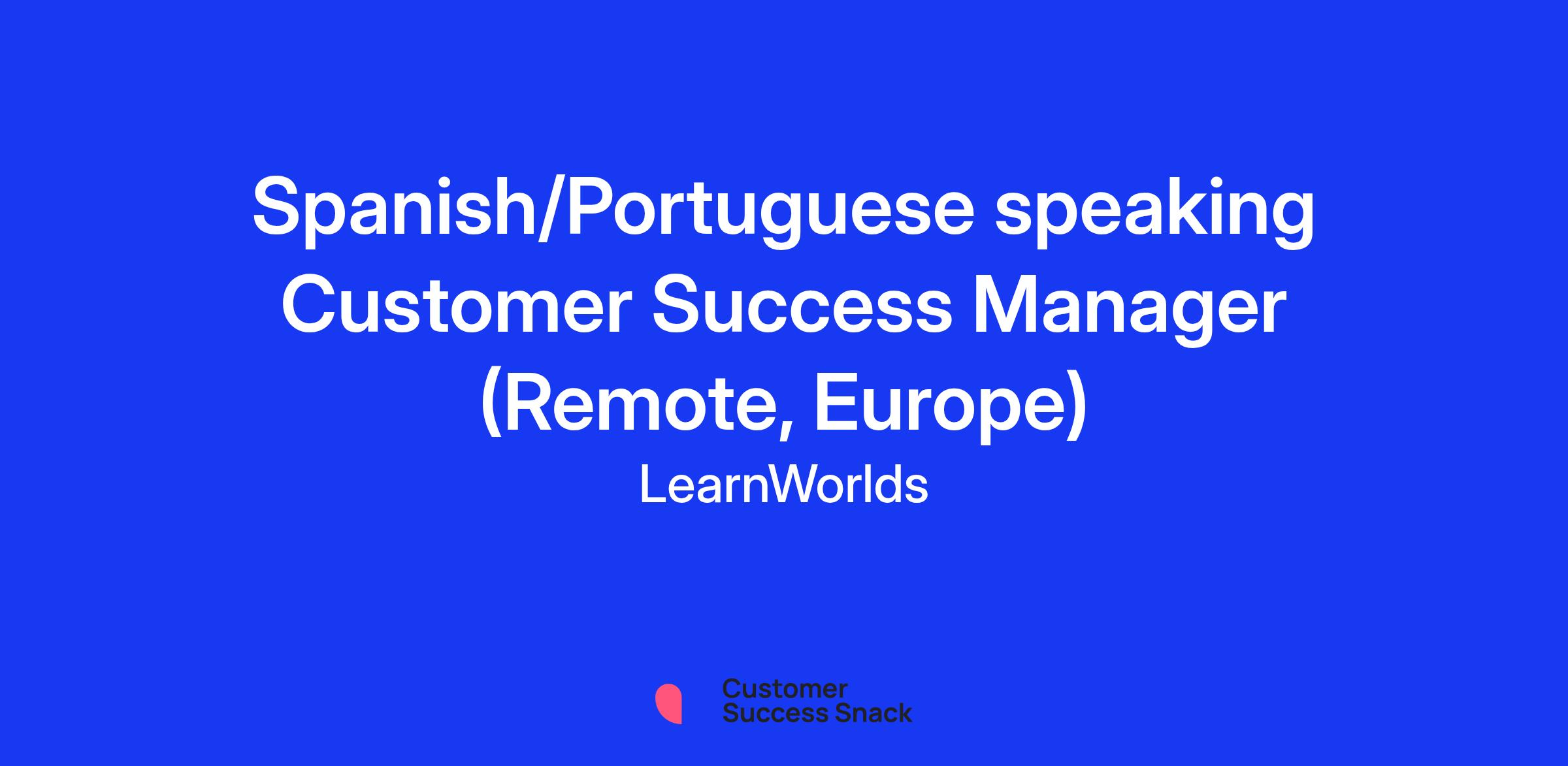 Spanish/Portuguese speaking Customer Success Manager (Remote, Europe)

LearnWorlds

Customer Success Snack